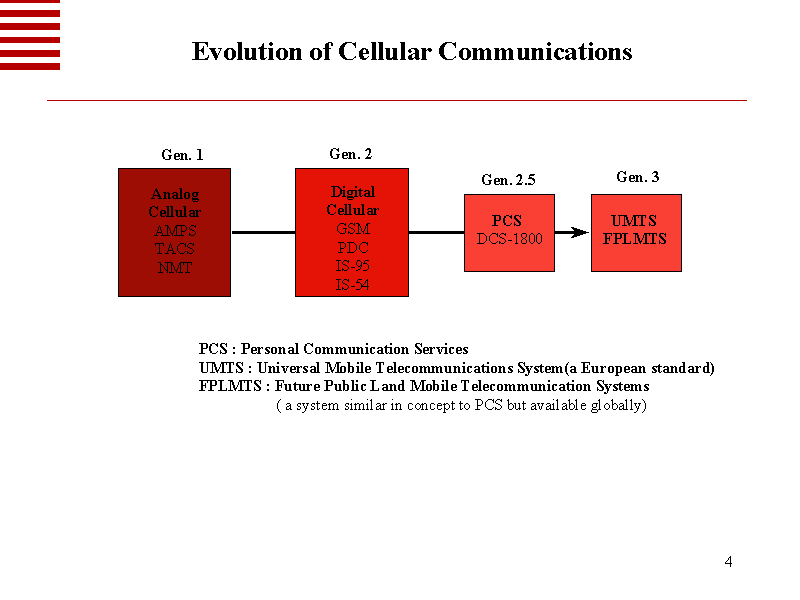 Evolution of Cellular Communications

Gen. 1

Analog Cellular
AMPS
TACS
NMT

Gen. 2

Digital Cellular
GSM
PDC
IS-95
IS-54

Gen. 2.5

PCS
DCS-1800

Gen. 3

UMTS
FPLMTS

PCS : Personal Communication Services
UMTS : Universal Mobile Telecommunications System(a European standard)
FPLMTS : Future Public Land Mobile Telecommunication Systems
( a system similar in concept to PCS but available globally)

4